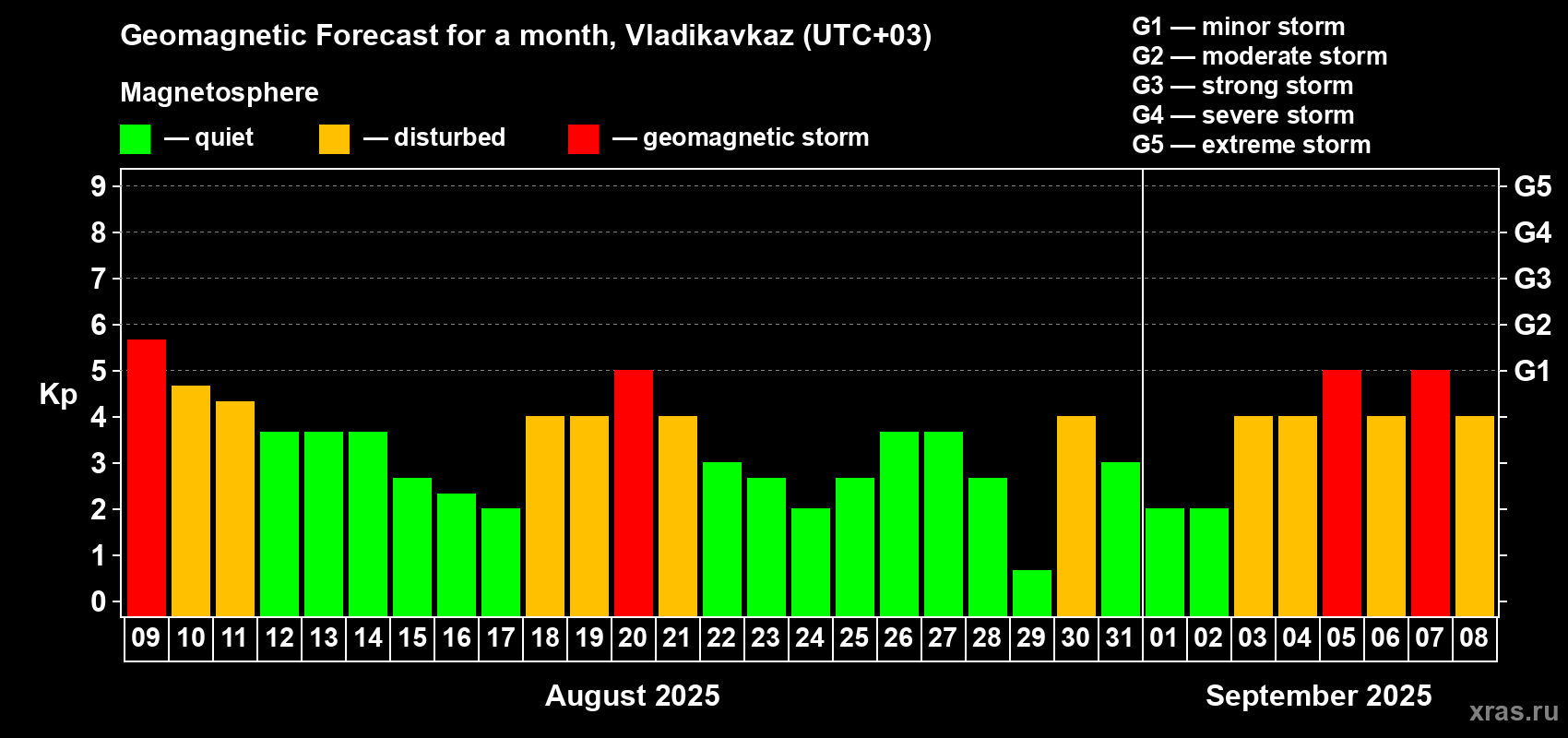 Geomagnetic Forecast for a month, Vladikavkaz (UTC+03)

Magnetosphere

— quiet — disturbed — geomagnetic storm

G1 — minor storm
G2 — moderate storm
G3 — strong storm
G4 — severe storm
G5 — extreme storm

Kp

9 8 7 6 5 4 3 2 1 0

G5 G4 G3 G2 G1

09 10 11 12 13 14 15 16 17 18 19 20 21 22 23 24 25 26 27 28 29 30 31 01 02 03 04 05 06 07 08

August 2025

September 2025

xras.ru